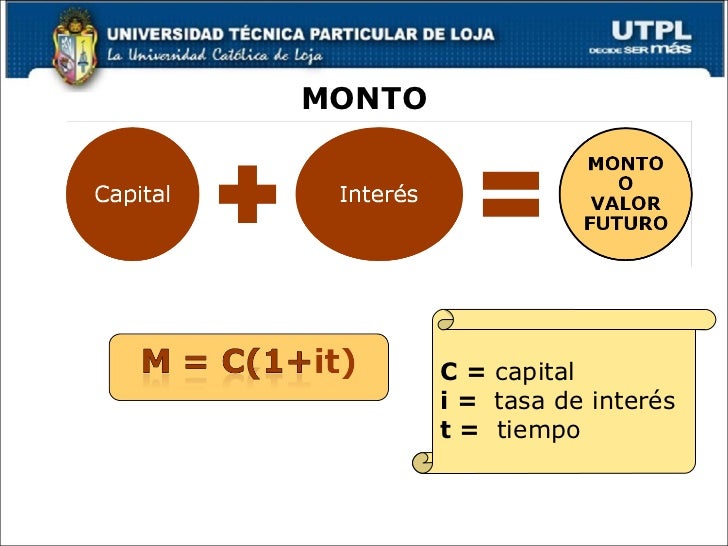 UNIVERSIDAD TÉCNICA PARTICULAR DE LOJA
La Universidad Católica de Loja

UTPL
DECIDE SER más

MONTO

Capital + Interés = MONTO O VALOR FUTURO

$M = C(1+it)$

C = capital
i = tasa de interés
t = tiempo